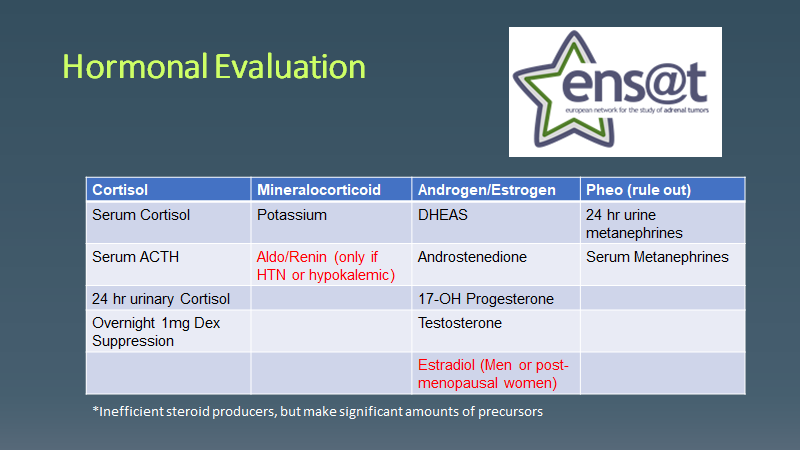 Hormonal Evaluation

ens@t
european network for the study of adrenal tumors

| Cortisol | Mineralocorticoid | Androgen/Estrogen | Pheo (rule out) |
|---|---|---|---|
| Serum Cortisol | Potassium | DHEAS | 24 hr urine metanephrines |
| Serum ACTH | Aldo/Renin (only if HTN or hypokalemic) | Androstenedione | Serum Metanephrines |
| 24 hr urinary Cortisol | | 17-OH Progesterone | |
| Overnight 1mg Dex Suppression | | Testosterone | |
| | | Estradiol (Men or post-menopausal women) | |

*Inefficient steroid producers, but make significant amounts of precursors